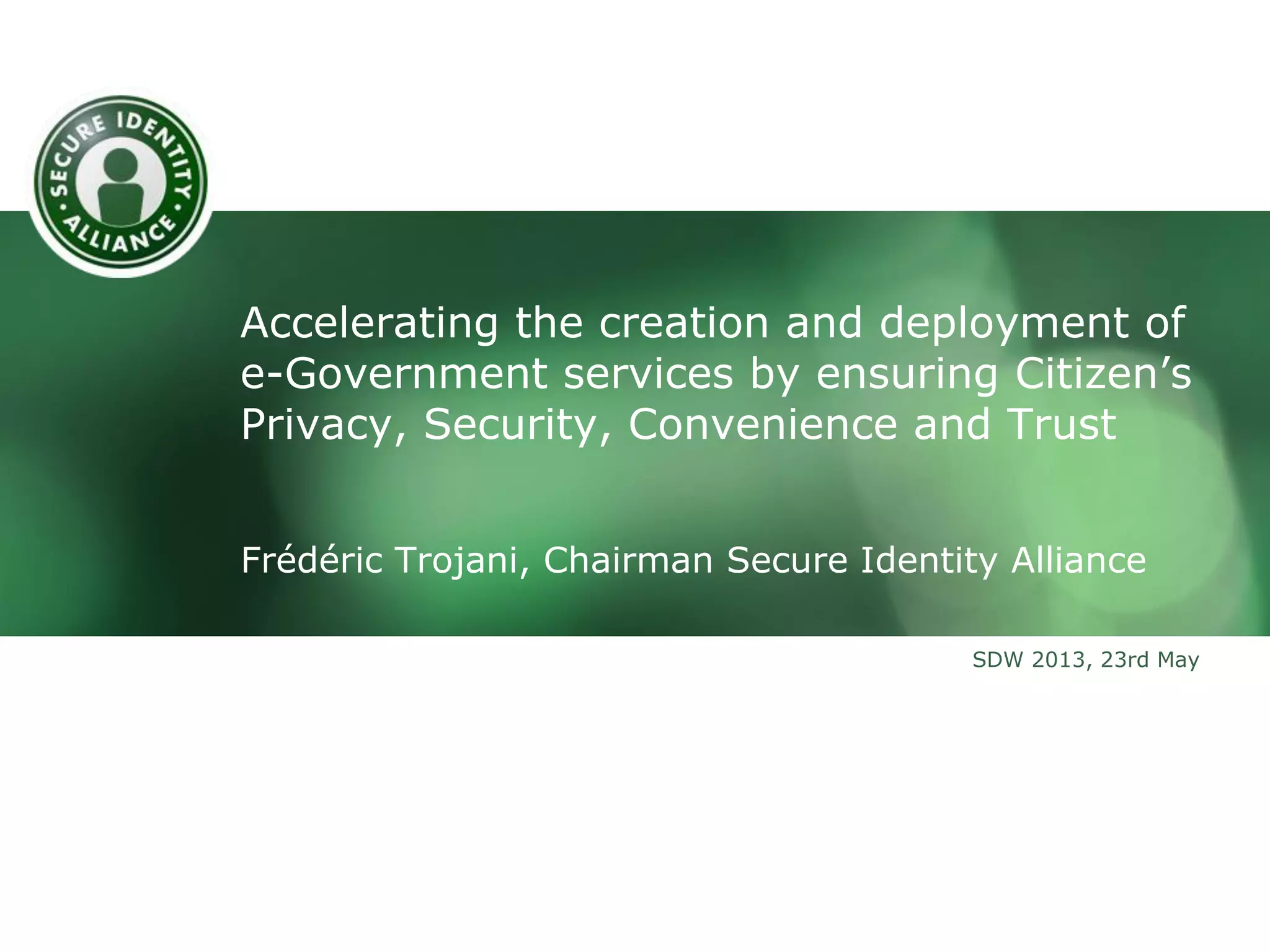 SECURE IDENTITY ALLIANCE

Accelerating the creation and deployment of e-Government services by ensuring Citizen's Privacy, Security, Convenience and Trust

Frédéric Trojani, Chairman Secure Identity Alliance

SDW 2013, 23rd May